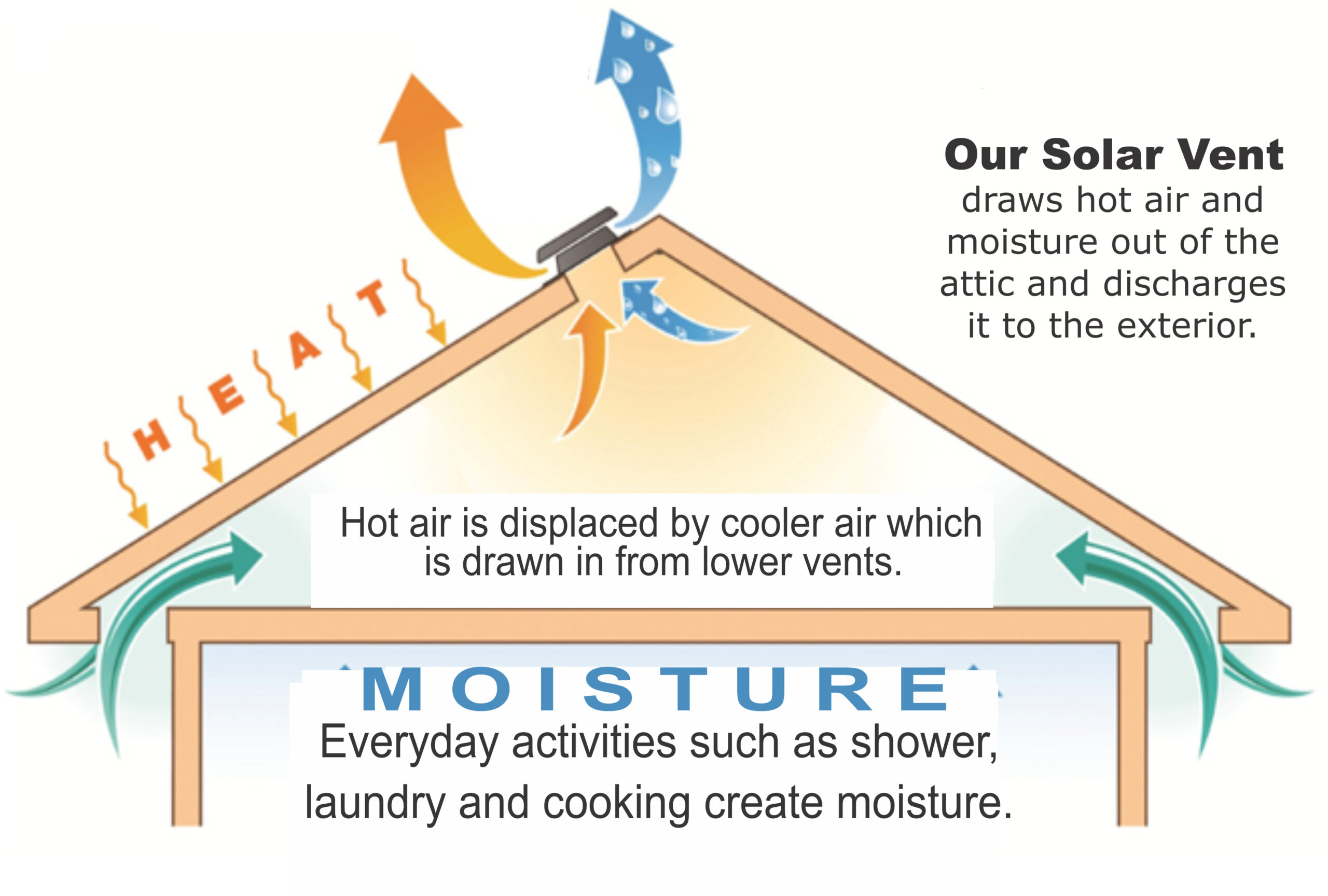 HEAT

Our Solar Vent
draws hot air and moisture out of the attic and discharges it to the exterior.

Hot air is displaced by cooler air which is drawn in from lower vents.

MOISTURE
Everyday activities such as shower, laundry and cooking create moisture.